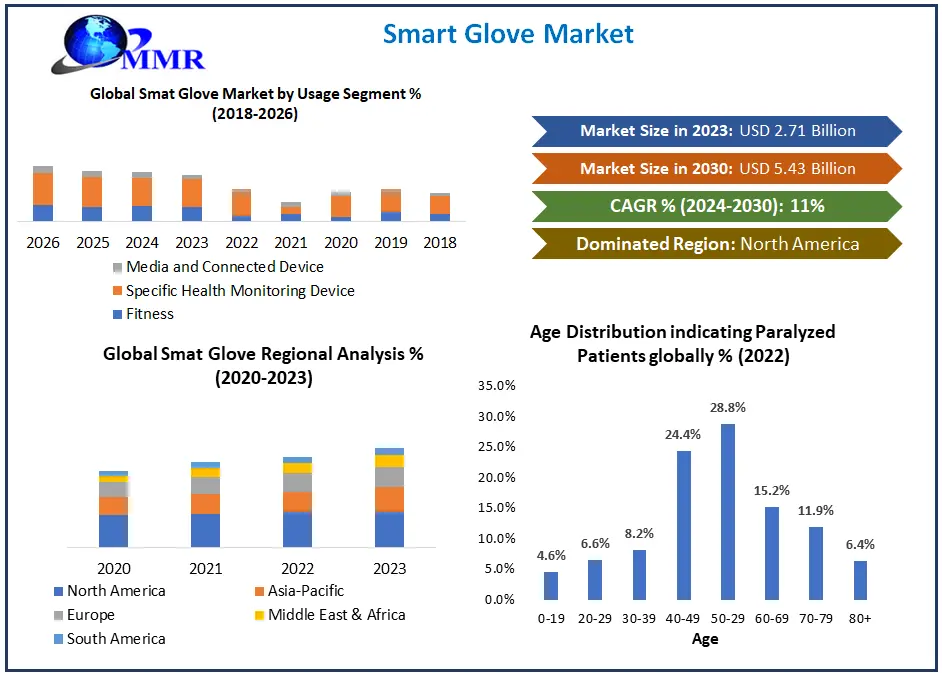 MMR

Smart Glove Market

Global Smat Glove Market by Usage Segment % (2018-2026)

2026 2025 2024 2023 2022 2021 2020 2019 2018

Media and Connected Device
Specific Health Monitoring Device
Fitness

Market Size in 2023: USD 2.71 Billion

Market Size in 2030: USD 5.43 Billion

CAGR % (2024-2030): 11%

Dominated Region: North America

Global Smat Glove Regional Analysis % (2020-2023)

2020 2021 2022 2023

North America
Asia-Pacific
Europe
Middle East & Africa
South America

Age Distribution indicating Paralyzed Patients globally % (2022)

35.0%
30.0%
25.0%
20.0%
15.0%
10.0%
5.0%
0.0%

4.6% 6.6% 8.2% 24.4% 28.8% 15.2% 11.9% 6.4%

0-19 20-29 30-39 40-49 50-29 60-69 70-79 80+

Age